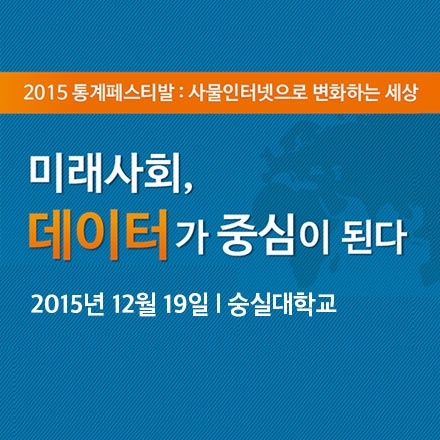 2015 통계페스티발 : 사물인터넷으로 변화하는 세상

미래사회,
데이터가 중심이 된다

2015년 12월 19일 I 숭실대학교